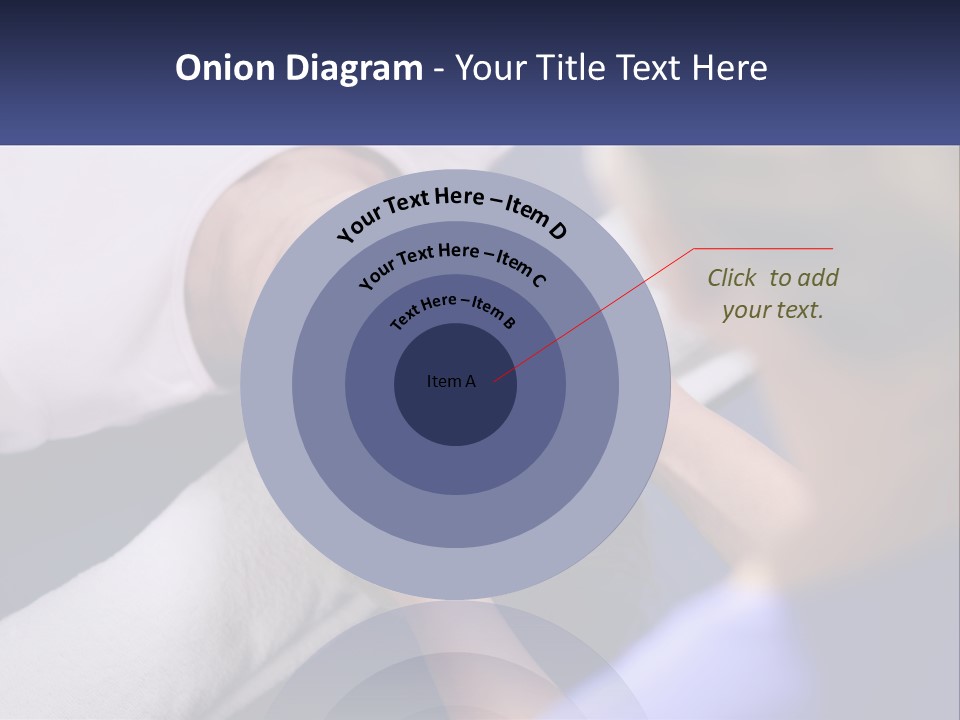 Onion Diagram - Your Title Text Here

Your Text Here – Item D

Your Text Here – Item C

Text Here – Item B

Item A

Click to add your text.